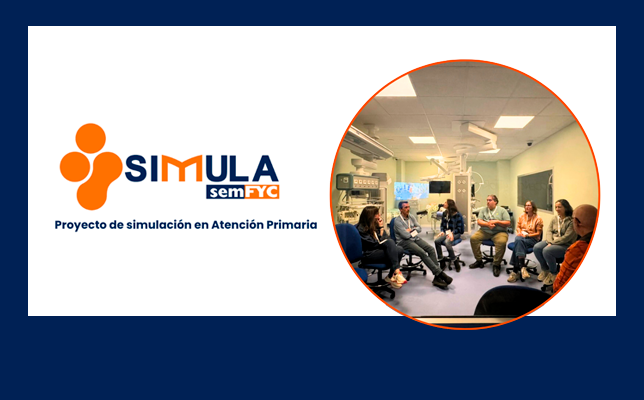 SIMULA
semFYC
Proyecto de simulación en Atención Primaria